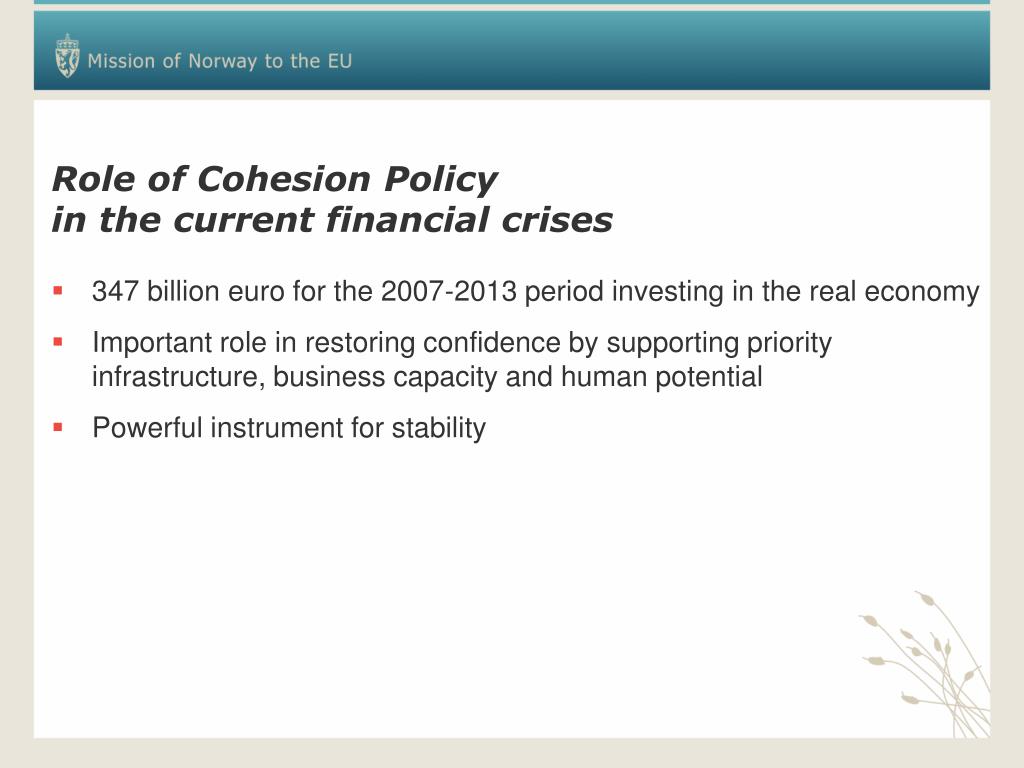 Mission of Norway to the EU

Role of Cohesion Policy
in the current financial crises

▪ 347 billion euro for the 2007-2013 period investing in the real economy

▪ Important role in restoring confidence by supporting priority infrastructure, business capacity and human potential

▪ Powerful instrument for stability